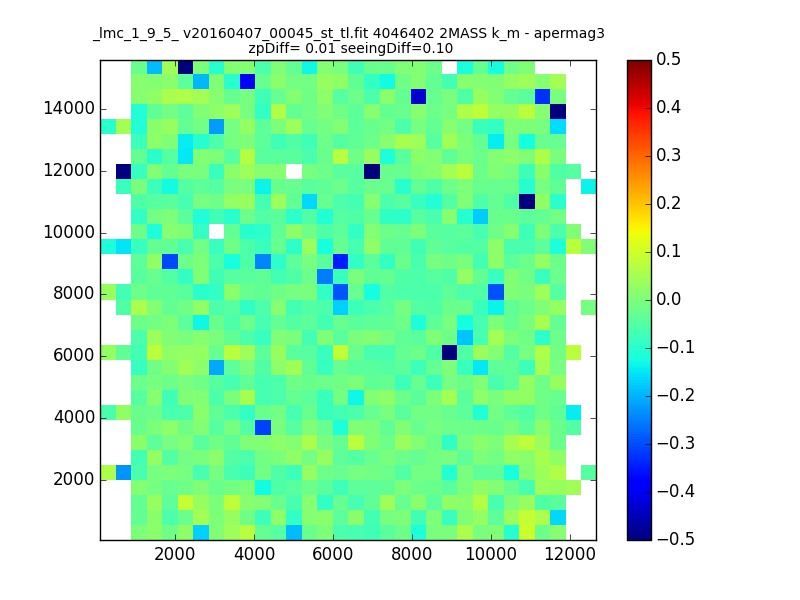 _lmc_1_9_5_ v20160407_00045_st_tl.fit 4046402 2MASS k_m - apermag3
zpDiff= 0.01 seeingDiff=0.10

14000
12000
10000
8000
6000
4000
2000

2000 4000 6000 8000 10000 12000

0.5
0.4
0.3
0.2
0.1
0.0
−0.1
−0.2
−0.3
−0.4
−0.5